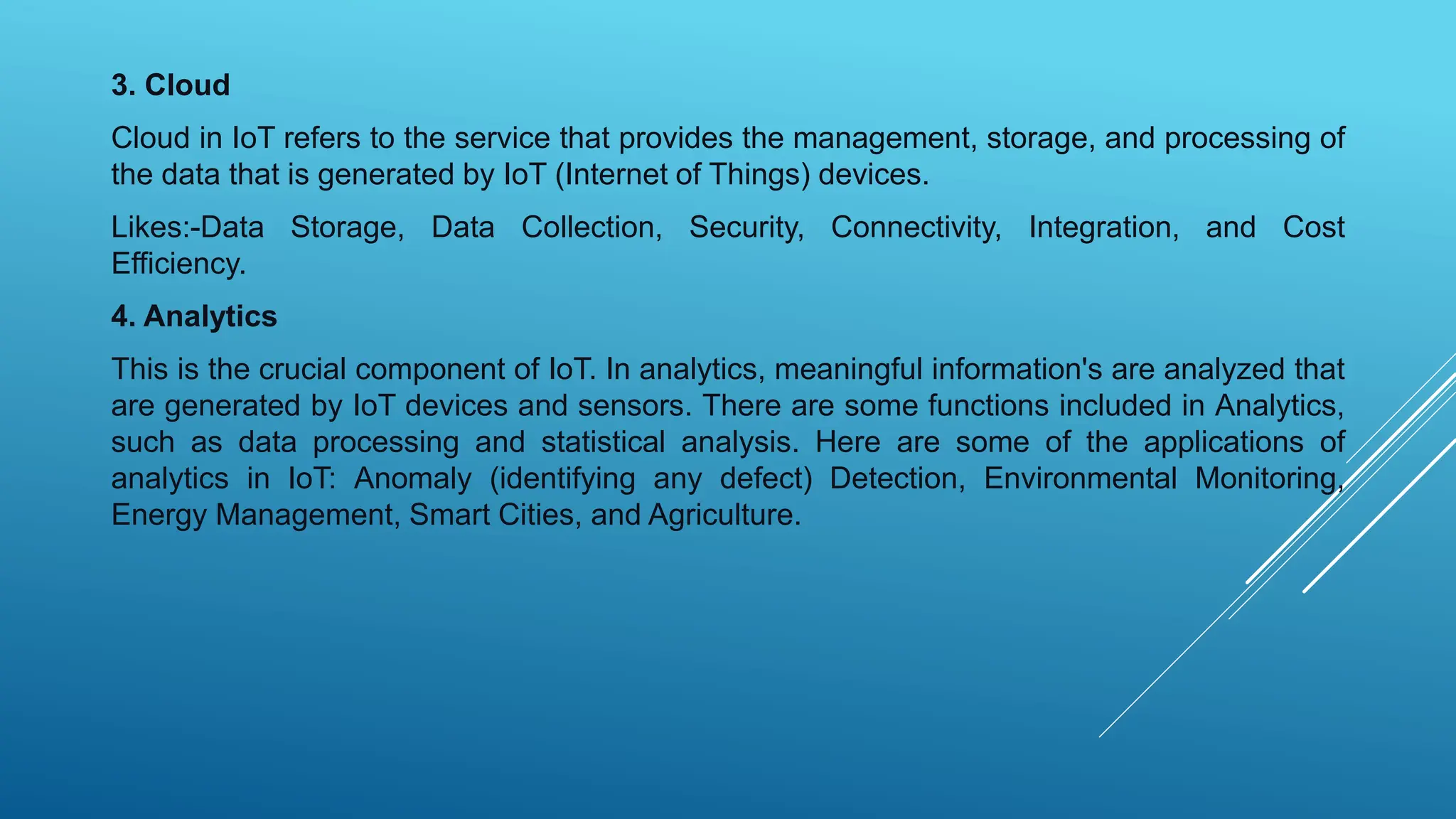 3. Cloud

Cloud in IoT refers to the service that provides the management, storage, and processing of the data that is generated by IoT (Internet of Things) devices.

Likes:-Data Storage, Data Collection, Security, Connectivity, Integration, and Cost Efficiency.

4. Analytics

This is the crucial component of IoT. In analytics, meaningful information's are analyzed that are generated by IoT devices and sensors. There are some functions included in Analytics, such as data processing and statistical analysis. Here are some of the applications of analytics in IoT: Anomaly (identifying any defect) Detection, Environmental Monitoring, Energy Management, Smart Cities, and Agriculture.